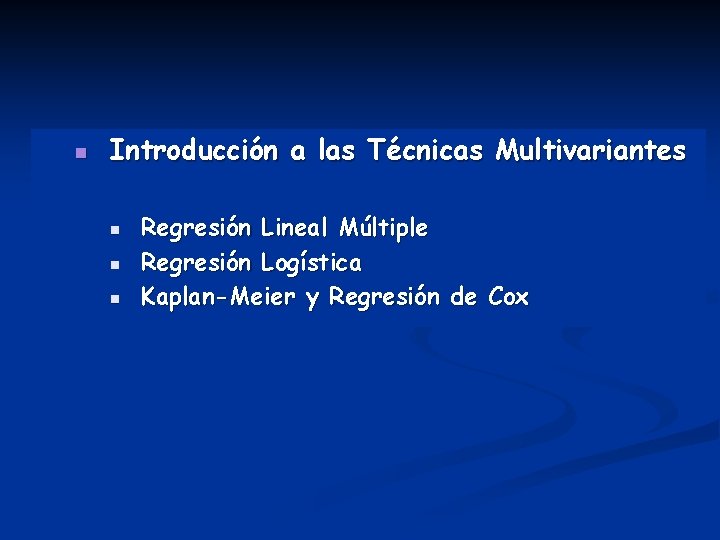 Introducción a las Técnicas Multivariantes

Regresión Lineal Múltiple
Regresión Logística
Kaplan-Meier y Regresión de Cox